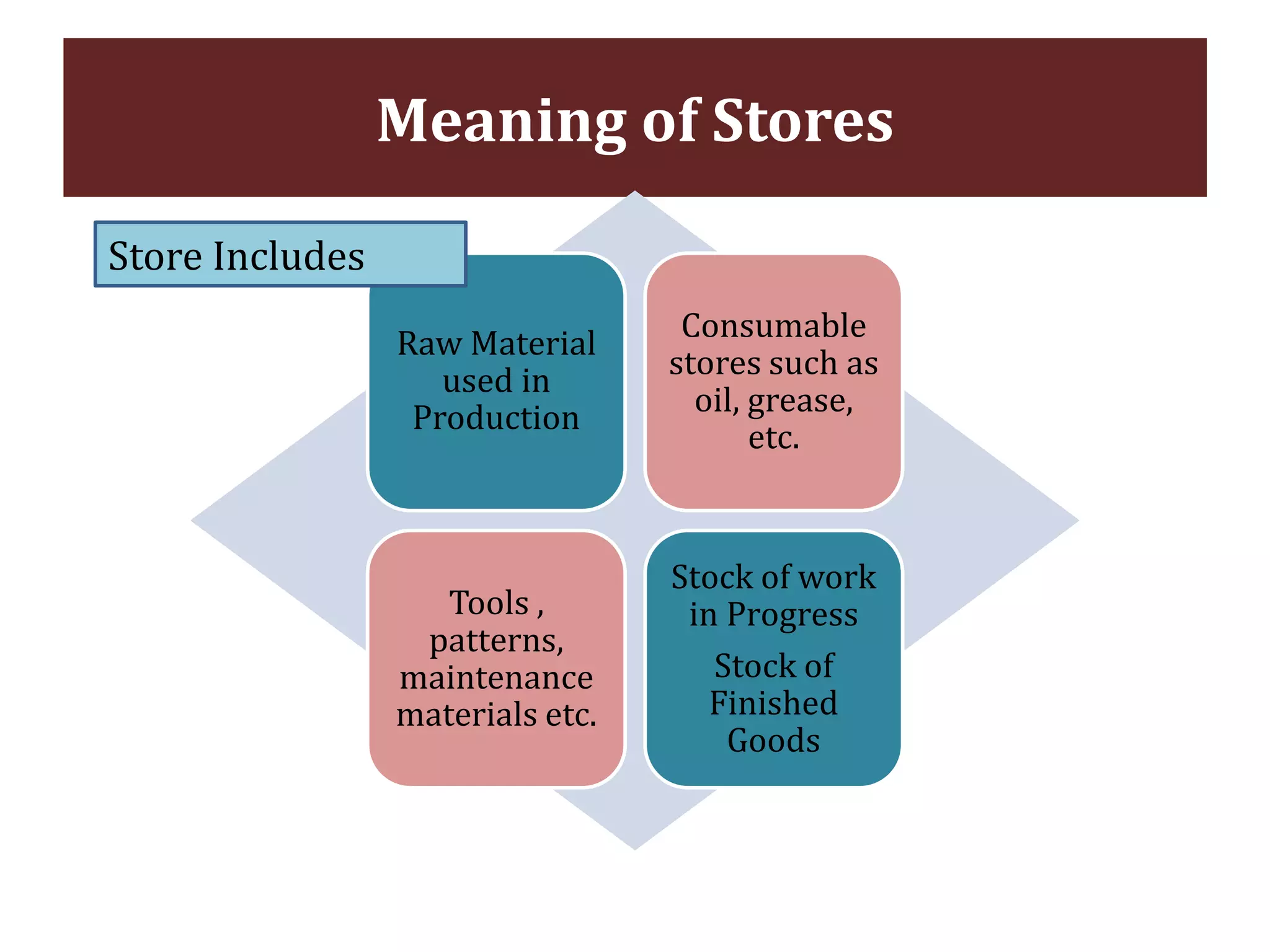 Meaning of Stores

Store Includes

Raw Material used in Production

Consumable stores such as oil, grease, etc.

Tools , patterns, maintenance materials etc.

Stock of work in Progress

Stock of Finished Goods